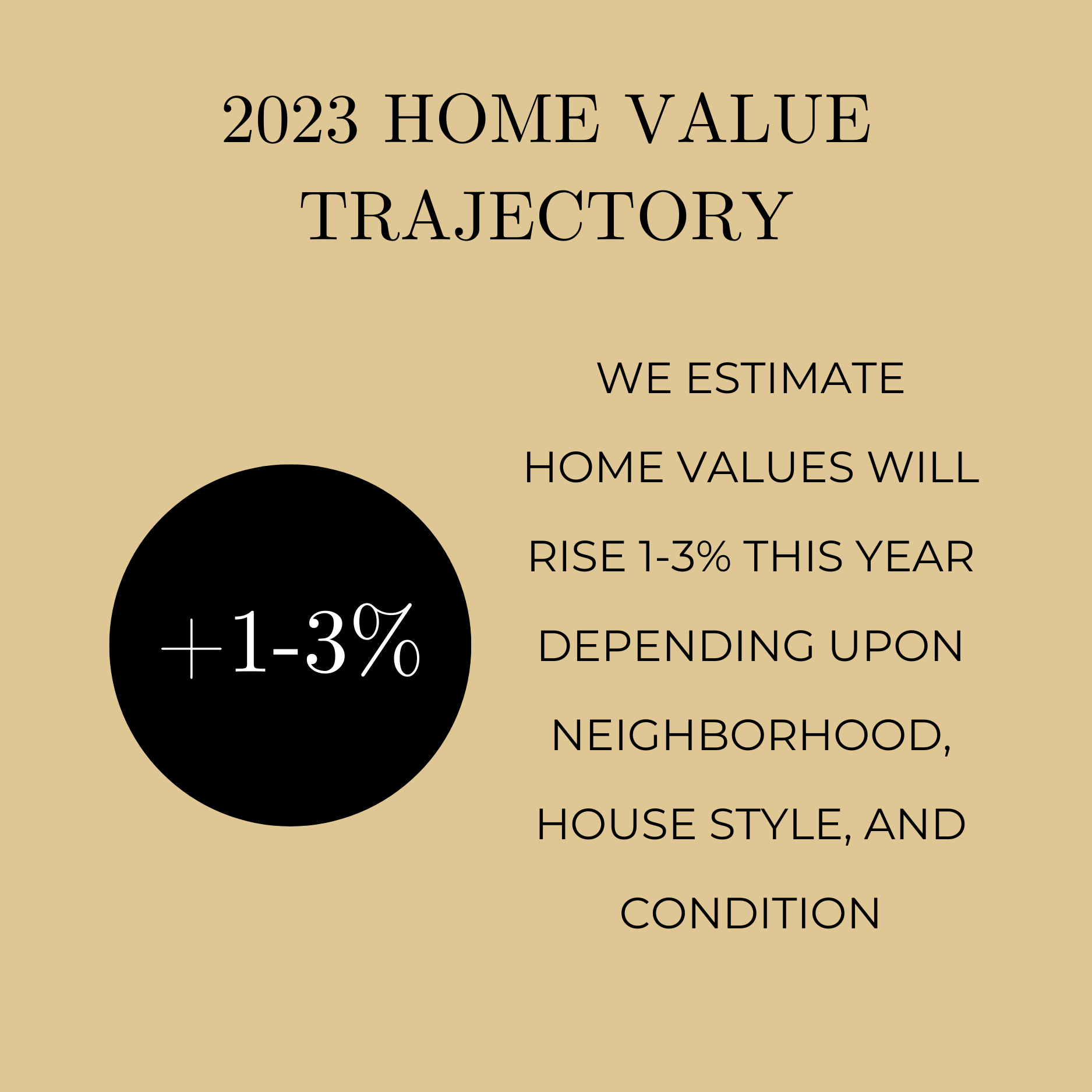 2023 HOME VALUE TRAJECTORY

+1-3%

WE ESTIMATE HOME VALUES WILL RISE 1-3% THIS YEAR DEPENDING UPON NEIGHBORHOOD, HOUSE STYLE, AND CONDITION